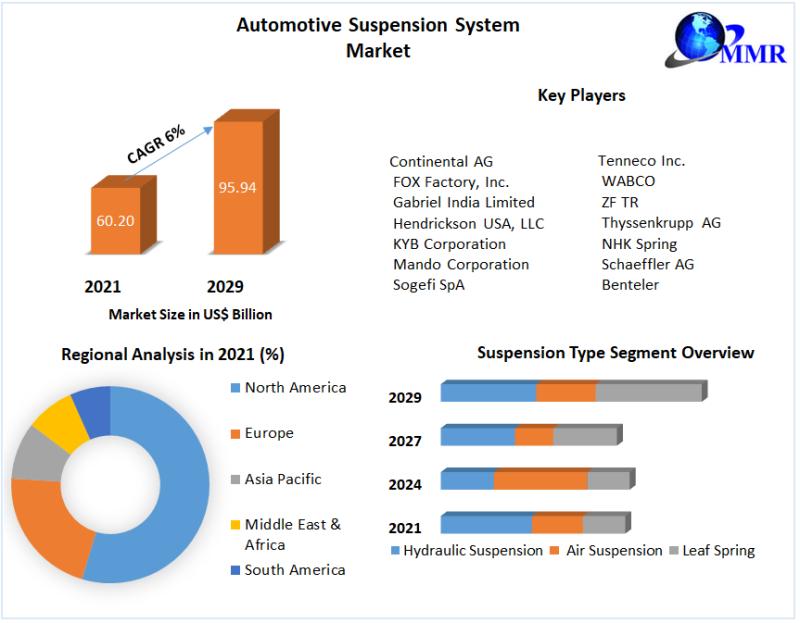 Automotive Suspension System Market

MMR

CAGR 6%

60.20

95.94

2021

2029

Market Size in US$ Billion

Key Players

Continental AG
FOX Factory, Inc.
Gabriel India Limited
Hendrickson USA, LLC
KYB Corporation
Mando Corporation
Sogefi SpA

Tenneco Inc.
WABCO
ZF TR
Thyssenkrupp AG
NHK Spring
Schaeffler AG
Benteler

Regional Analysis in 2021 (%)

North America
Europe
Asia Pacific
Middle East & Africa
South America

Suspension Type Segment Overview

2029
2027
2024
2021

Hydraulic Suspension
Air Suspension
Leaf Spring